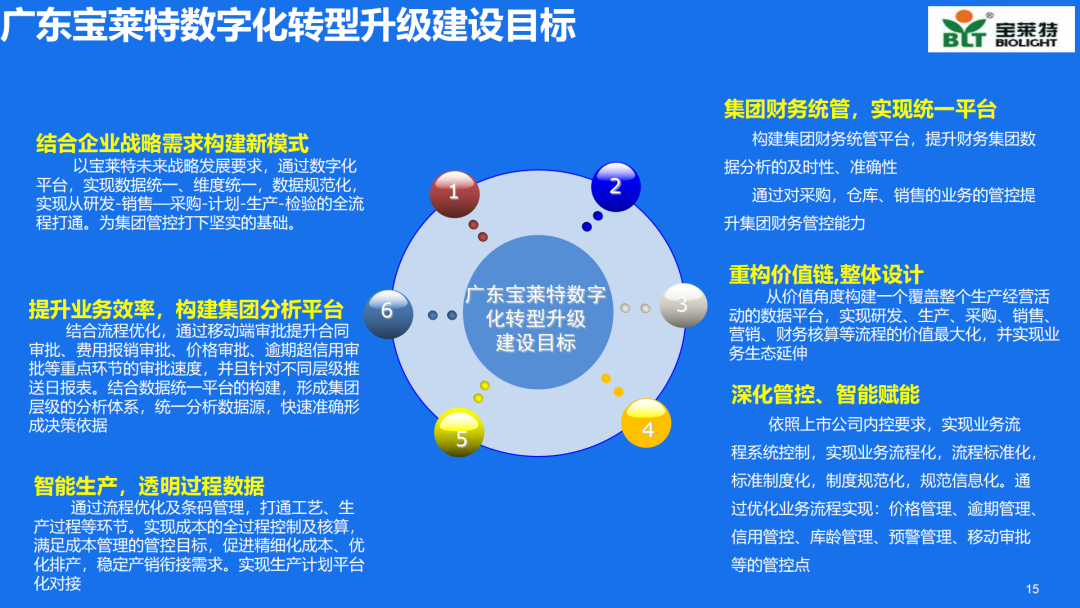 广东宝莱特数字化转型升级建设目标

BLT 宝莱特 BIOLIGHT

结合企业战略需求构建新模式
以宝莱特未来战略发展要求，通过数字化平台，实现数据统一、维度统一，数据规范化，实现从研发-销售—采购-计划-生产-检验的全流程打通。为集团管控打下坚实的基础。

提升业务效率，构建集团分析平台
结合流程优化，通过移动端审批提升合同审批、费用报销审批、价格审批、逾期超信用审批等重点环节的审批速度，并且针对不同层级推送日报表。结合数据统一平台的构建，形成集团层级的分析体系，统一分析数据源，快速准确形成决策依据

智能生产，透明过程数据
通过流程优化及条码管理，打通工艺、生产过程等环节。实现成本的全过程控制及核算，满足成本管理的管控目标，促进精细化成本、优化排产，稳定产销衔接需求。实现生产计划平台化对接

1
2
3
4
5
6
广东宝莱特数字化转型升级建设目标

集团财务统管，实现统一平台
构建集团财务统管平台，提升财务集团数据分析的及时性、准确性
通过对采购，仓库、销售的业务的管控提升集团财务管控能力

重构价值链,整体设计
从价值角度构建一个覆盖整个生产经营活动的数据平台，实现研发、生产、采购、销售、营销、财务核算等流程的价值最大化，并实现业务生态延伸

深化管控、智能赋能
依照上市公司内控要求，实现业务流程系统控制，实现业务流程化，流程标准化，标准制度化，制度规范化，规范信息化。通过优化业务流程实现：价格管理、逾期管理、信用管控、库龄管理、预警管理、移动审批等的管控点

15